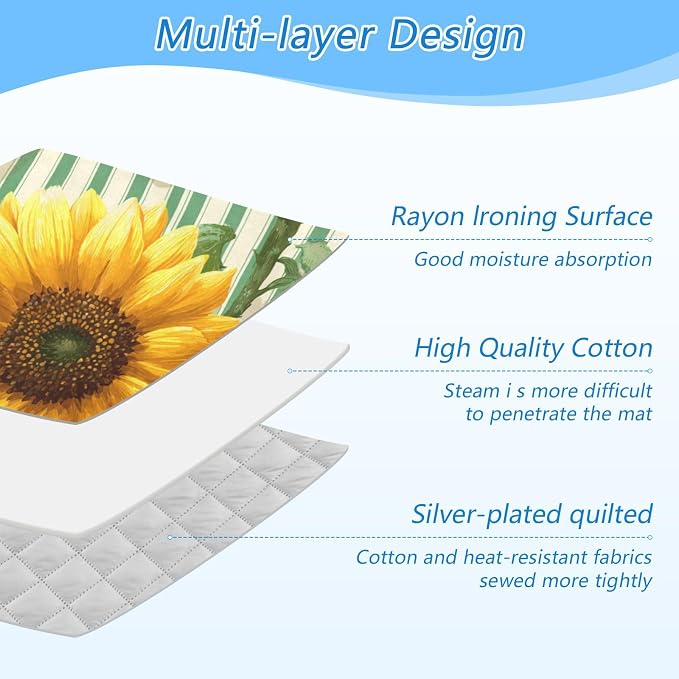 Multi-layer Design

Rayon Ironing Surface

Good moisture absorption

High Quality Cotton

Steam i s more difficult to penetrate the mat

Silver-plated quilted

Cotton and heat-resistant fabrics sewed more tightly